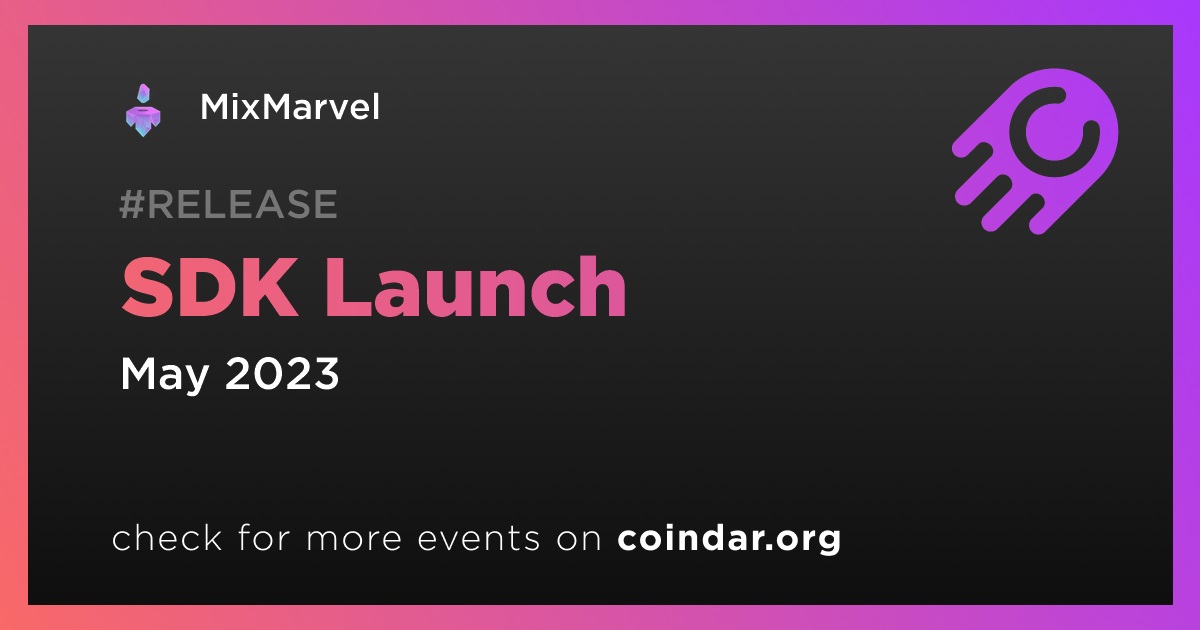 MixMarvel

#RELEASE

SDK Launch

May 2023

check for more events on coindar.org